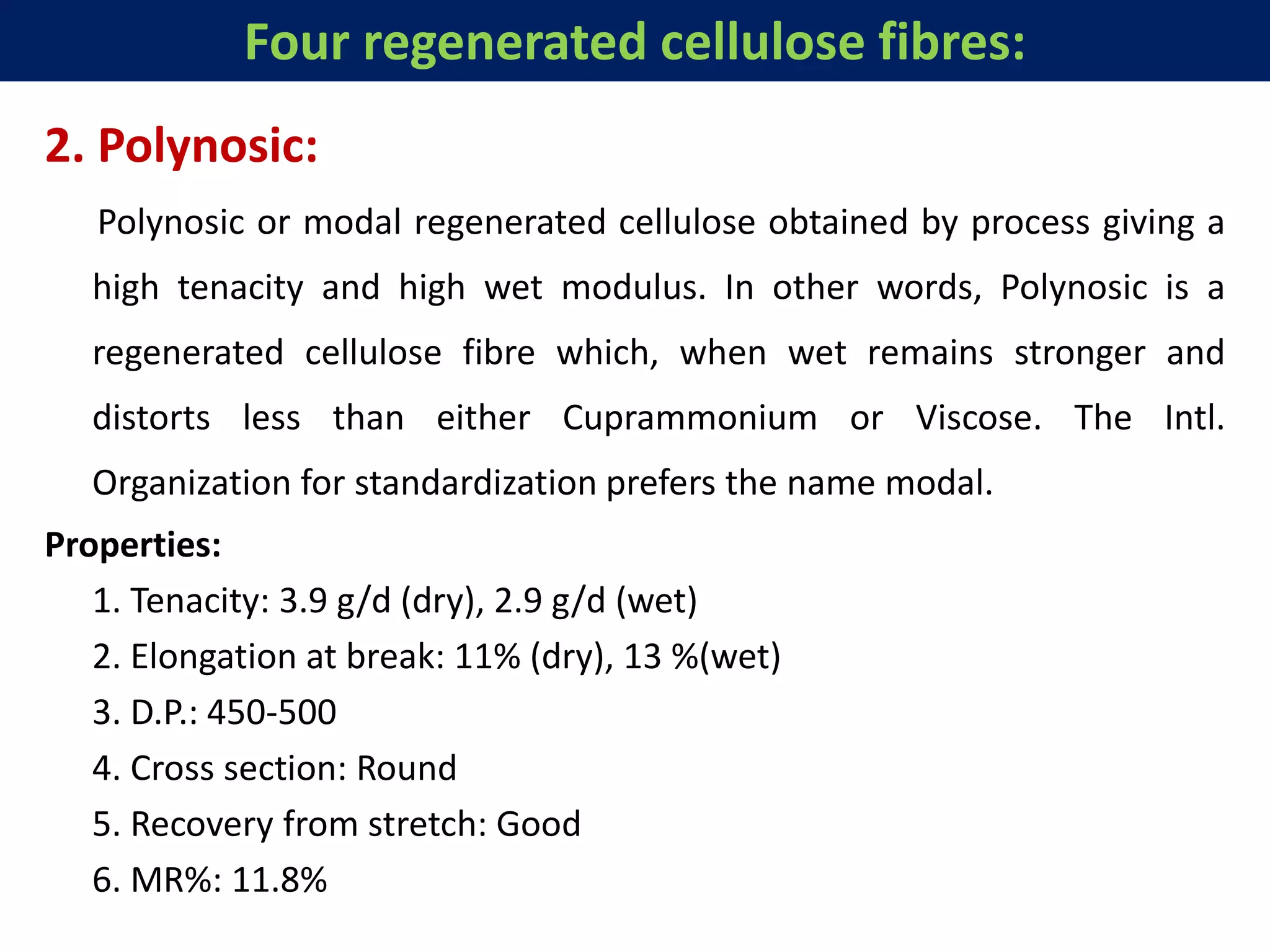 Four regenerated cellulose fibres:

2. Polynosic:

Polynosic or modal regenerated cellulose obtained by process giving a high tenacity and high wet modulus. In other words, Polynosic is a regenerated cellulose fibre which, when wet remains stronger and distorts less than either Cuprammonium or Viscose. The Intl. Organization for standardization prefers the name modal.

Properties:

1. Tenacity: 3.9 g/d (dry), 2.9 g/d (wet)
2. Elongation at break: 11% (dry), 13 %(wet)
3. D.P.: 450-500
4. Cross section: Round
5. Recovery from stretch: Good
6. MR%: 11.8%